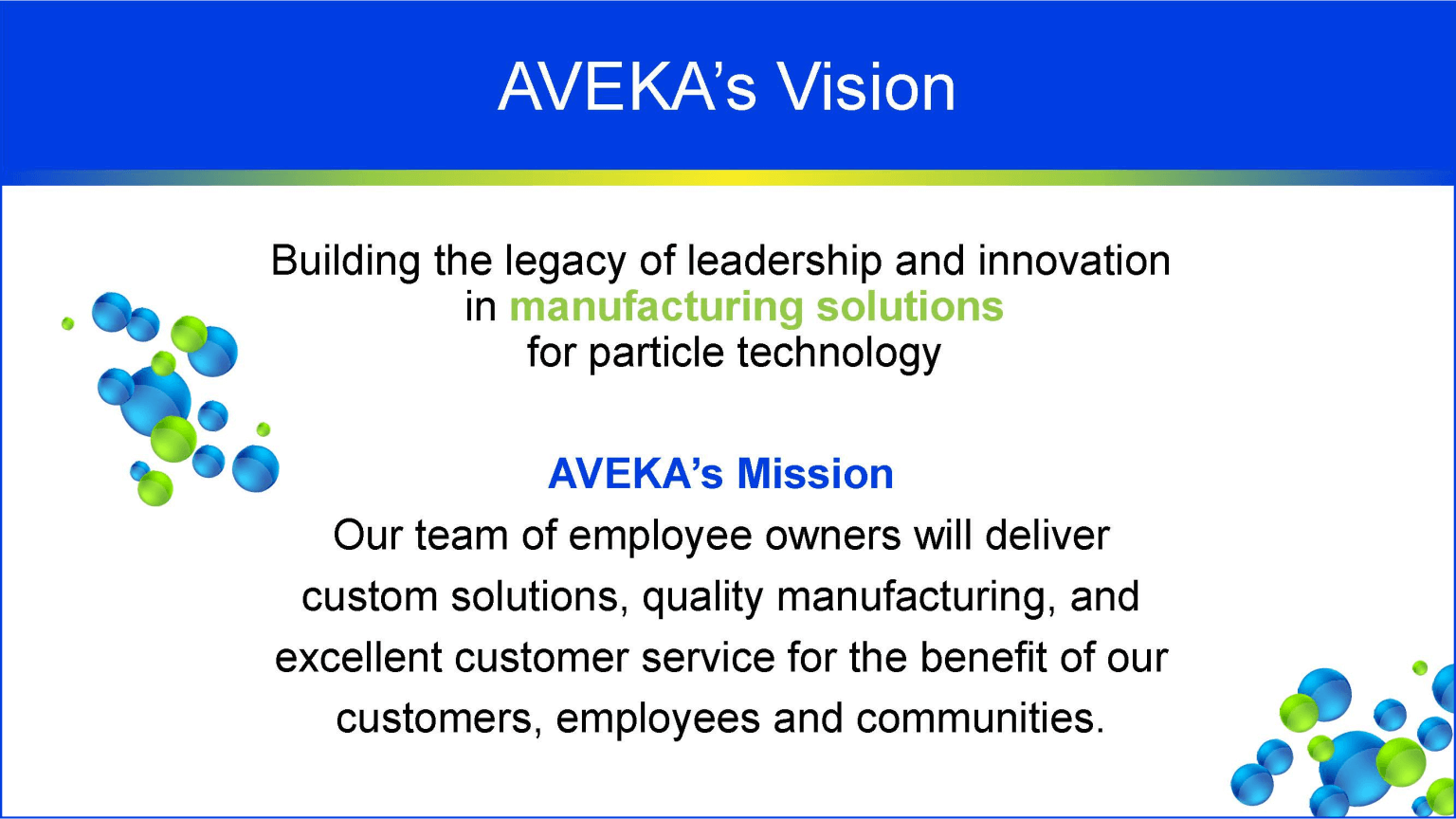 AVEKA's Vision

Building the legacy of leadership and innovation in manufacturing solutions for particle technology

AVEKA's Mission

Our team of employee owners will deliver custom solutions, quality manufacturing, and excellent customer service for the benefit of our customers, employees and communities.